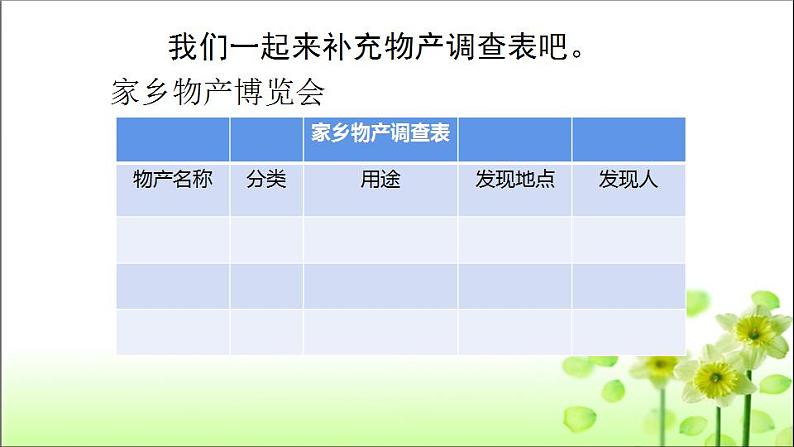 我们一起来补充物产调查表吧。

家乡物产博览会

|  |  | 家乡物产调查表 |  |  |
|---|---|---|---|---|
| 物产名称 | 分类 | 用途 | 发现地点 | 发现人 |
|  |  |  |  |  |
|  |  |  |  |  |
|  |  |  |  |  |